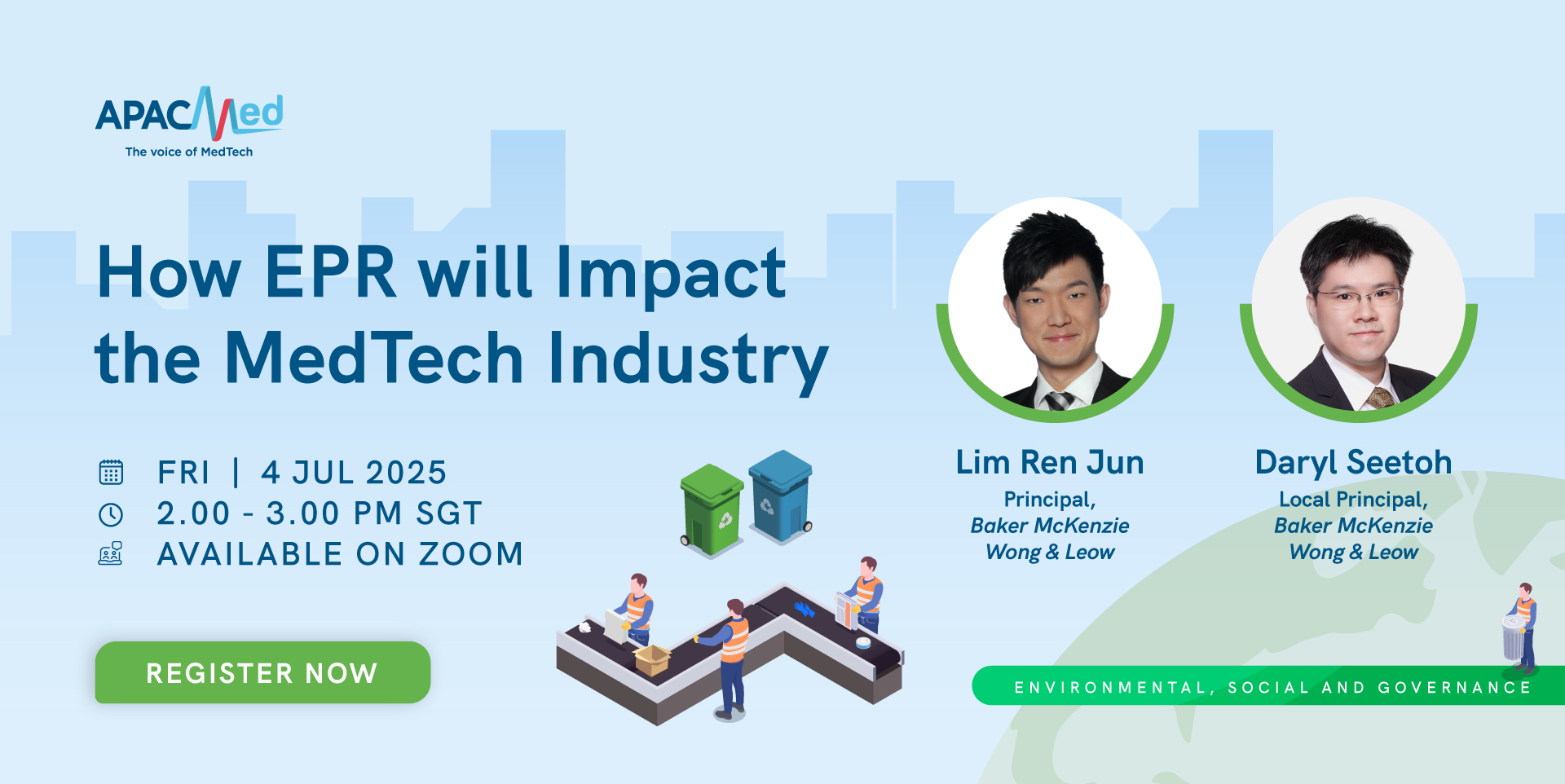 APACMed
The voice of MedTech

How EPR will Impact the MedTech Industry

FRI | 4 JUL 2025
2.00 - 3.00 PM SGT
AVAILABLE ON ZOOM

REGISTER NOW

Lim Ren Jun
Principal,
Baker McKenzie Wong & Leow

Daryl Seetoh
Local Principal,
Baker McKenzie Wong & Leow

ENVIRONMENTAL, SOCIAL AND GOVERNANCE